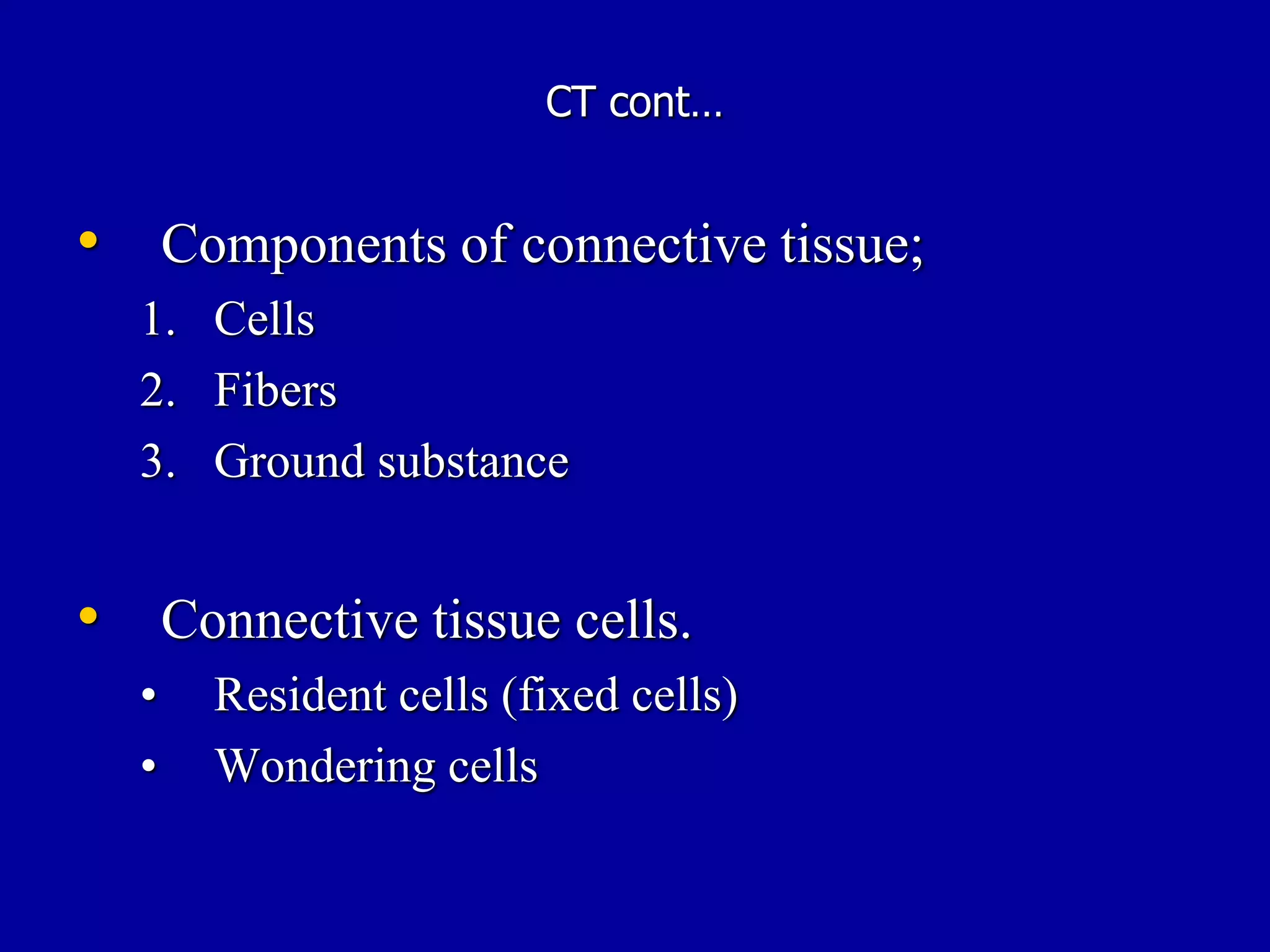 CT cont…

• Components of connective tissue;
1. Cells
2. Fibers
3. Ground substance

• Connective tissue cells.
• Resident cells (fixed cells)
• Wondering cells